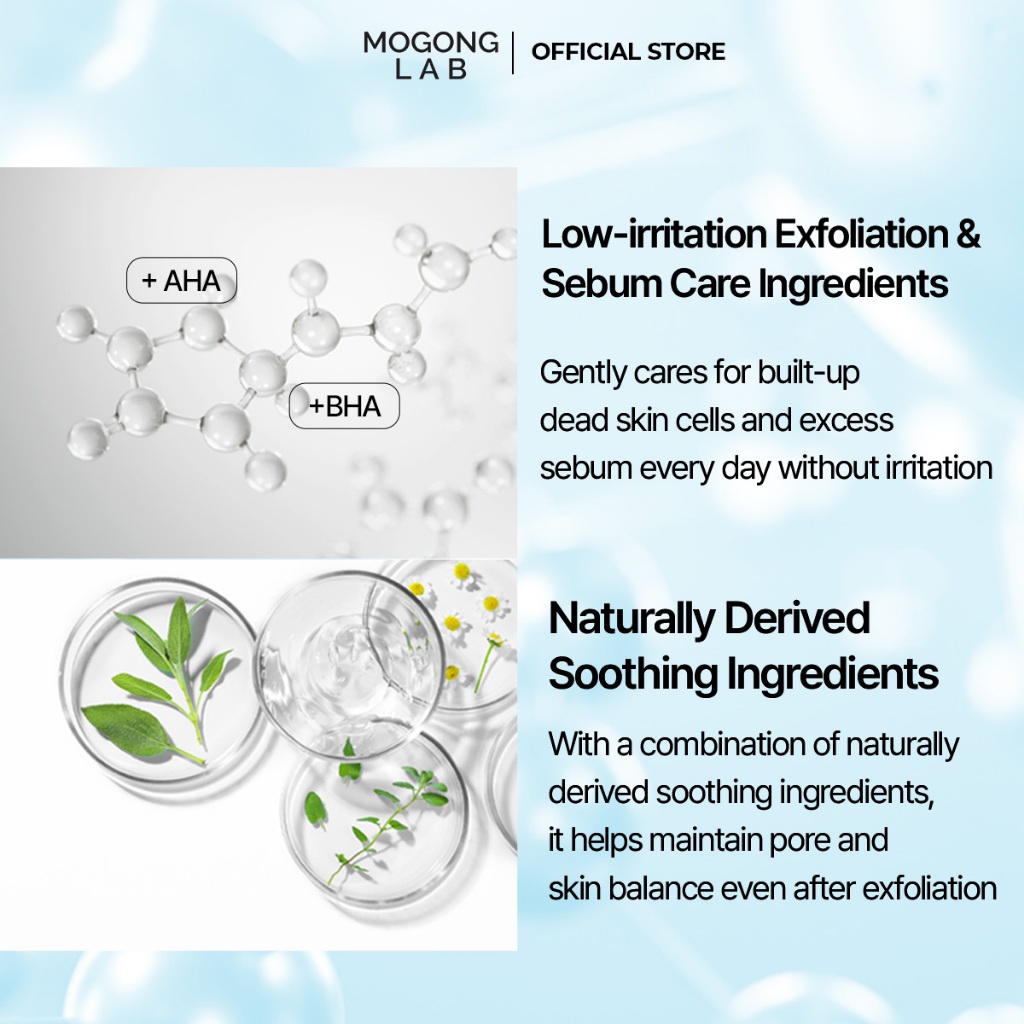 MOGONG LAB | OFFICIAL STORE

+ AHA

+BHA

Low-irritation Exfoliation & Sebum Care Ingredients

Gently cares for built-up dead skin cells and excess sebum every day without irritation

Naturally Derived Soothing Ingredients

With a combination of naturally derived soothing ingredients, it helps maintain pore and skin balance even after exfoliation